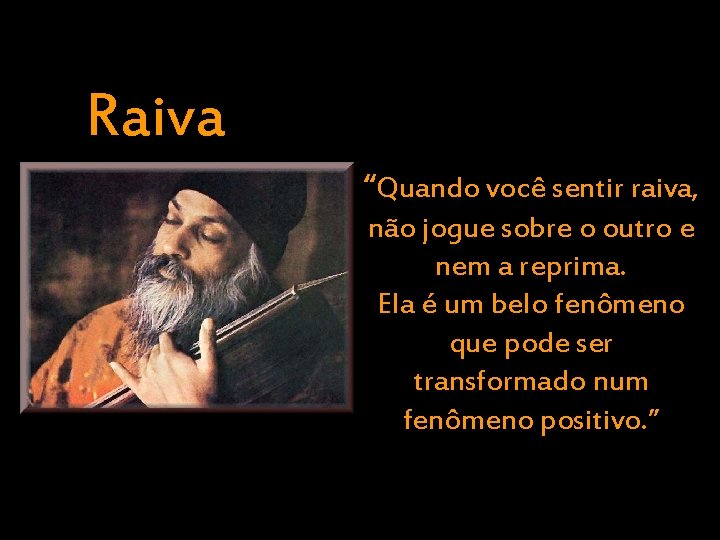 Raiva

“Quando você sentir raiva, não jogue sobre o outro e nem a reprima.
Ela é um belo fenômeno que pode ser transformado num fenômeno positivo.”